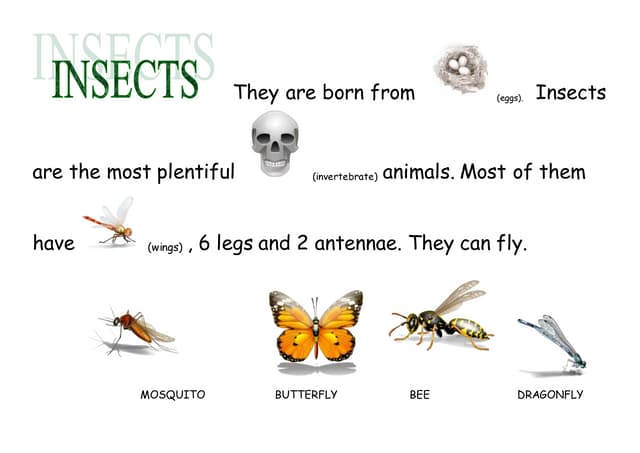 INSECTS

INSECTS They are born from (eggs). Insects are the most plentiful (invertebrate) animals. Most of them have (wings) , 6 legs and 2 antennae. They can fly.

MOSQUITO

BUTTERFLY

BEE

DRAGONFLY